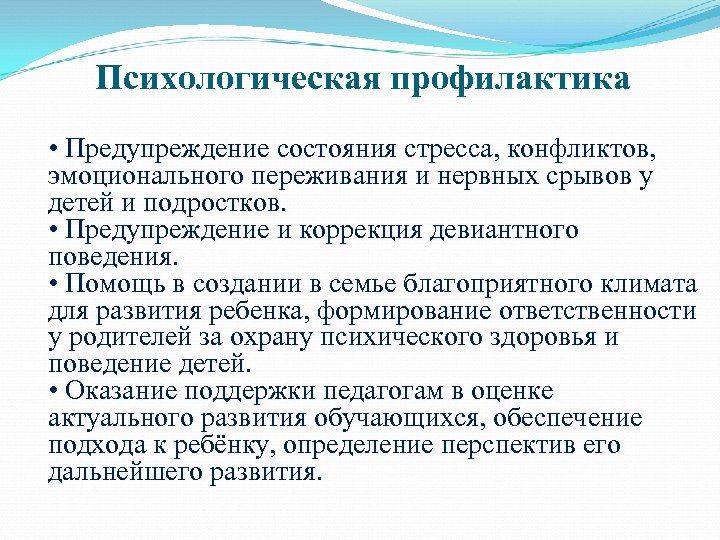 Психологическая профилактика

• Предупреждение состояния стресса, конфликтов, эмоционального переживания и нервных срывов у детей и подростков.
• Предупреждение и коррекция девиантного поведения.
• Помощь в создании в семье благоприятного климата для развития ребенка, формирование ответственности у родителей за охрану психического здоровья и поведение детей.
• Оказание поддержки педагогам в оценке актуального развития обучающихся, обеспечение подхода к ребёнку, определение перспектив его дальнейшего развития.